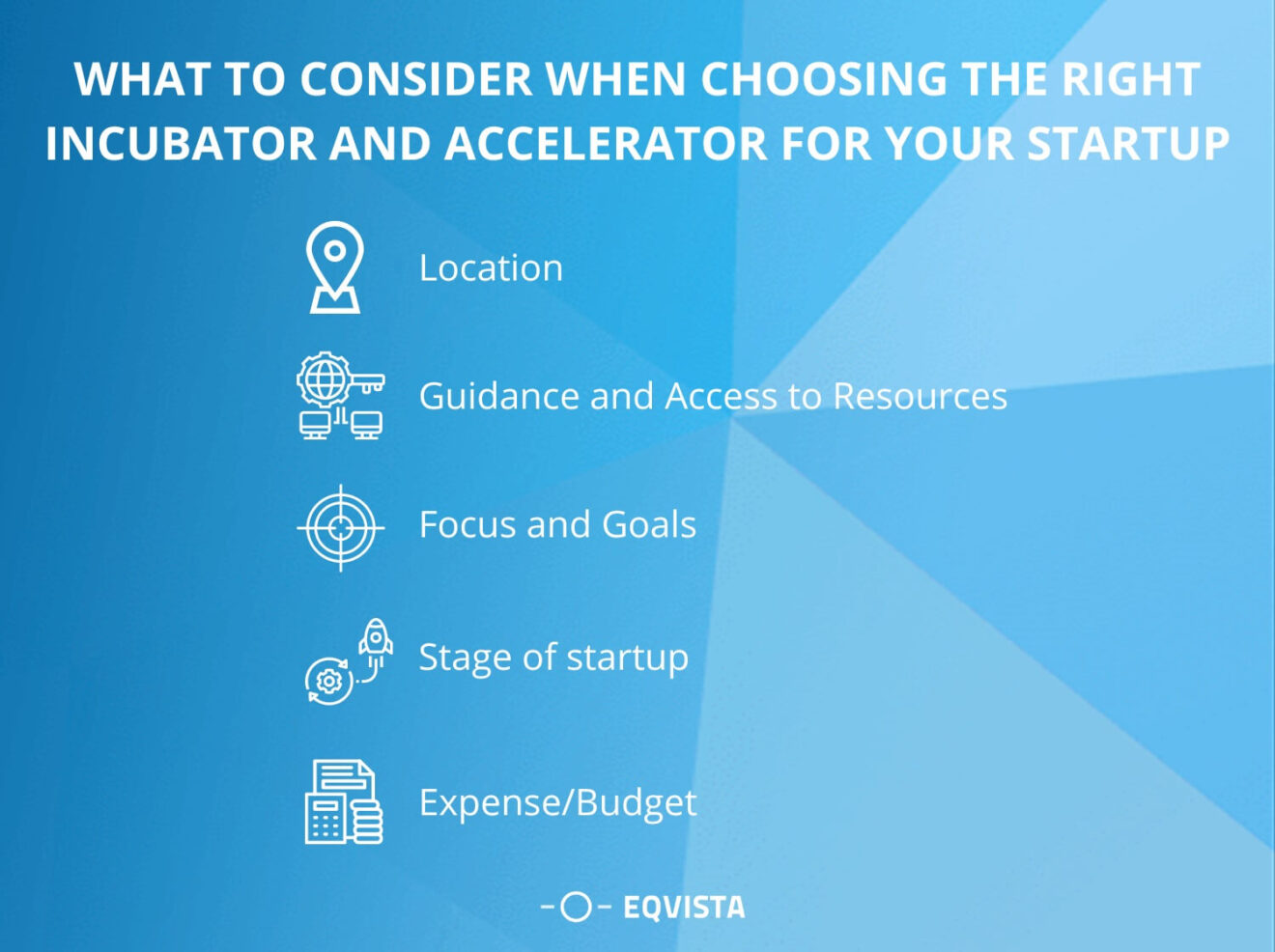 WHAT TO CONSIDER WHEN CHOOSING THE RIGHT INCUBATOR AND ACCELERATOR FOR YOUR STARTUP

Location

Guidance and Access to Resources

Focus and Goals

Stage of startup

Expense/Budget

EQVISTA